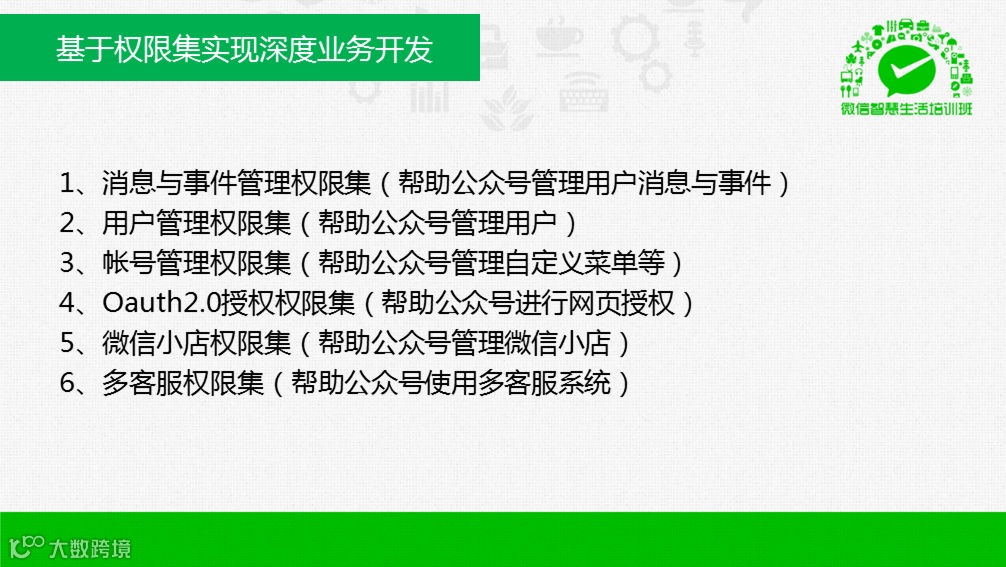 基于权限集实现深度业务开发

微信智慧生活培训班

1、消息与事件管理权限集（帮助公众号管理用户消息与事件）
2、用户管理权限集（帮助公众号管理用户）
3、帐号管理权限集（帮助公众号管理自定义菜单等）
4、Oauth2.0授权权限集（帮助公众号进行网页授权）
5、微信小店权限集（帮助公众号管理微信小店）
6、多客服权限集（帮助公众号使用多客服系统）

大数跨境